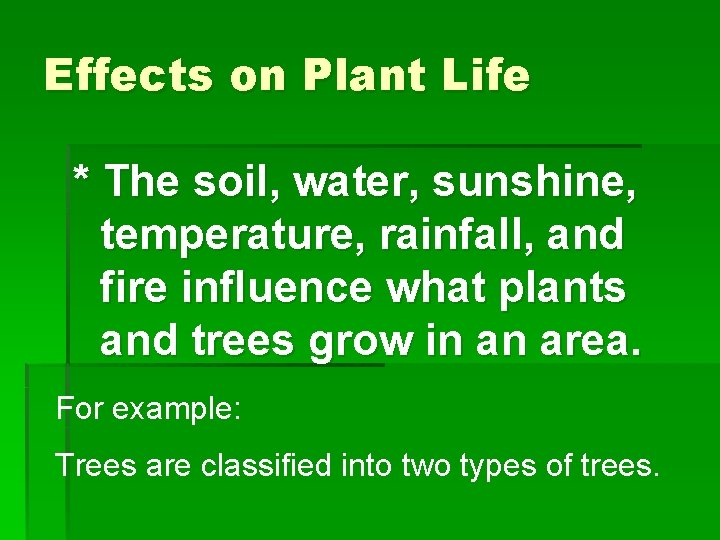 Effects on Plant Life

* The soil, water, sunshine, temperature, rainfall, and fire influence what plants and trees grow in an area.

For example:

Trees are classified into two types of trees.